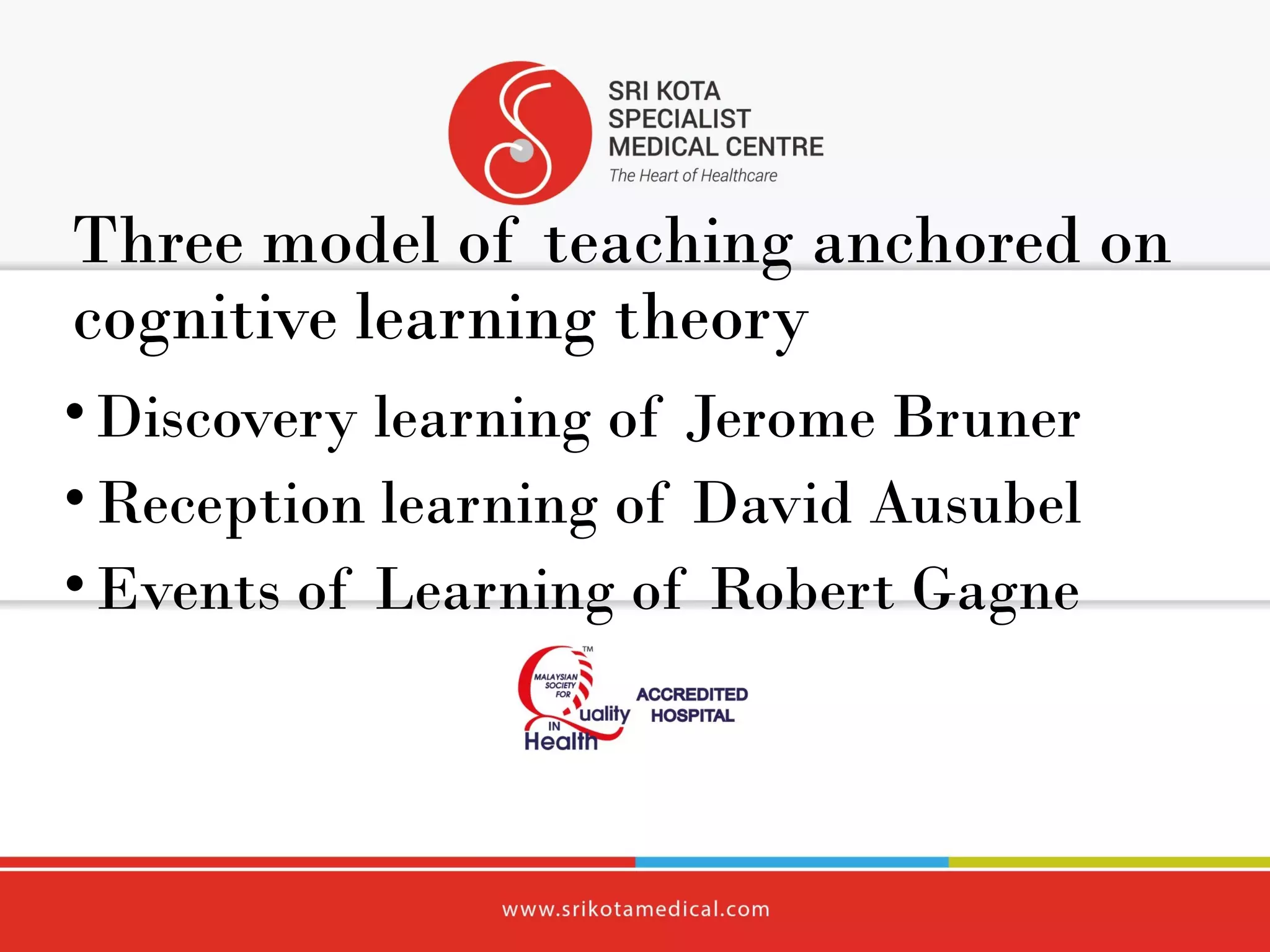 SRI KOTA SPECIALIST MEDICAL CENTRE
The Heart of Healthcare

Three model of teaching anchored on cognitive learning theory

• Discovery learning of Jerome Bruner
• Reception learning of David Ausubel
• Events of Learning of Robert Gagne

TM
MALAYSIAN SOCIETY FOR Quality IN Health
ACCREDITED HOSPITAL

www.srikotamedical.com